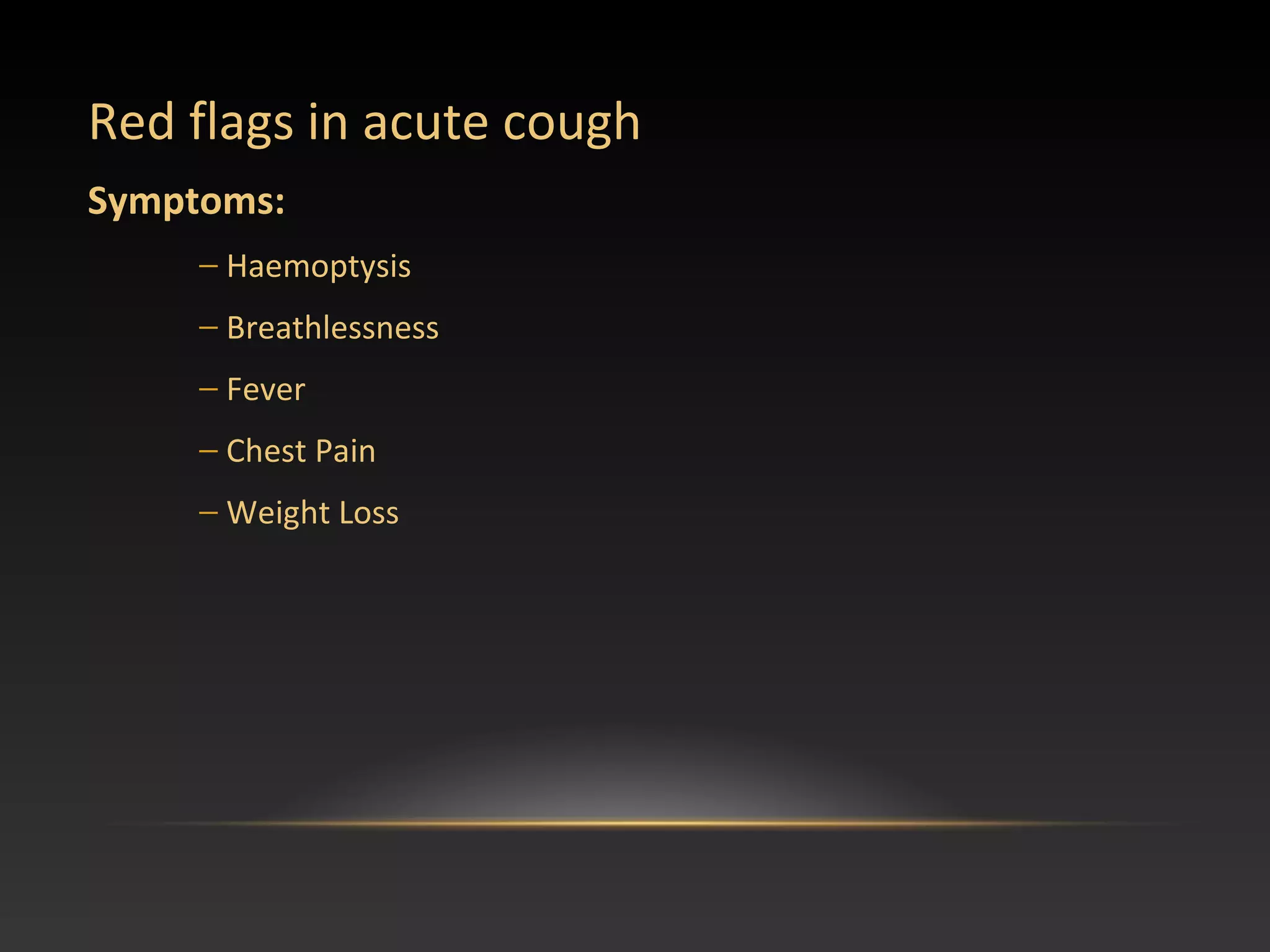 Red flags in acute cough

Symptoms:

– Haemoptysis

– Breathlessness

– Fever

– Chest Pain

– Weight Loss